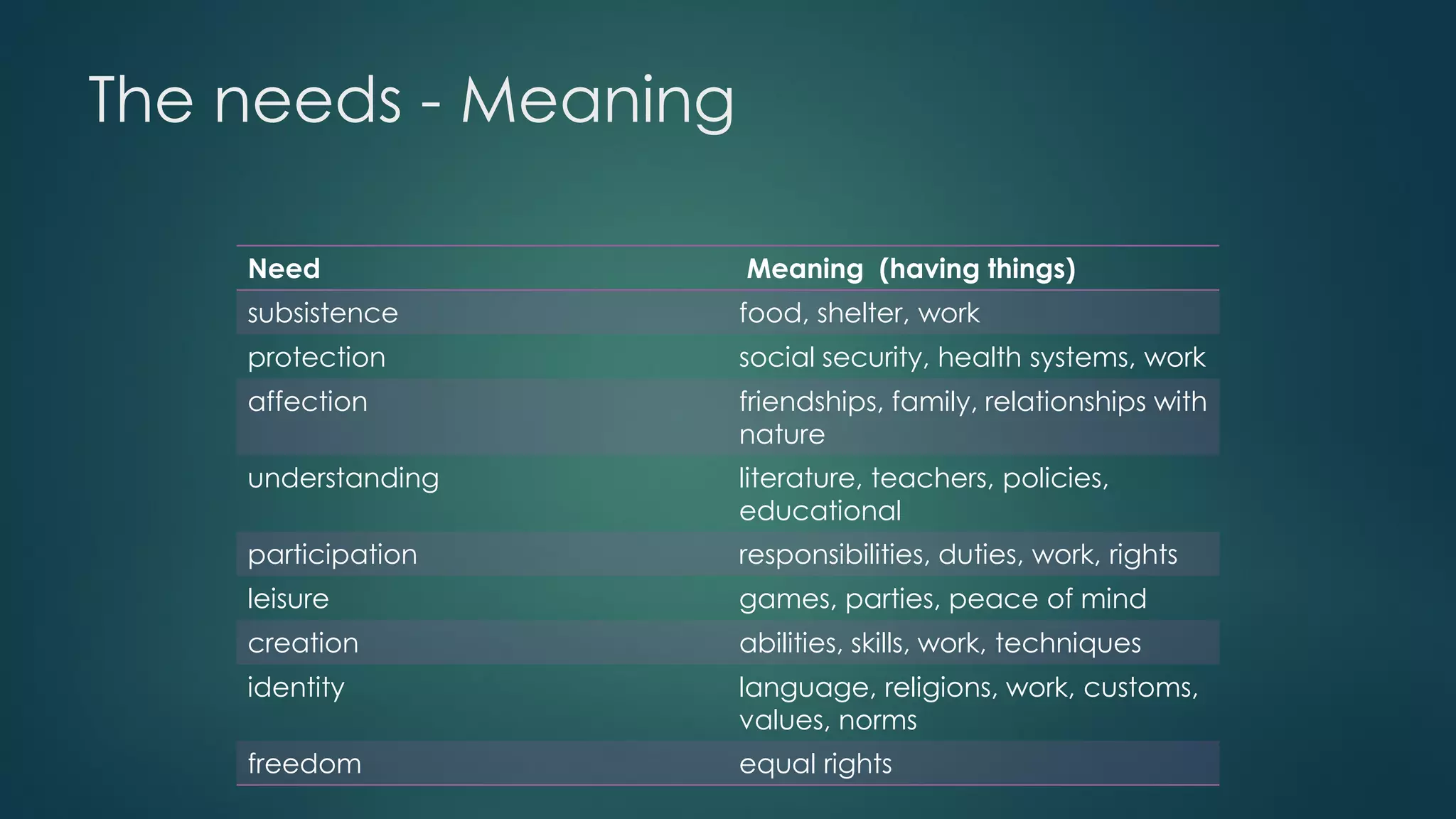 The needs - Meaning

| Need | Meaning (having things) |
|---|---|
| subsistence | food, shelter, work |
| protection | social security, health systems, work |
| affection | friendships, family, relationships with nature |
| understanding | literature, teachers, policies, educational |
| participation | responsibilities, duties, work, rights |
| leisure | games, parties, peace of mind |
| creation | abilities, skills, work, techniques |
| identity | language, religions, work, customs, values, norms |
| freedom | equal rights |